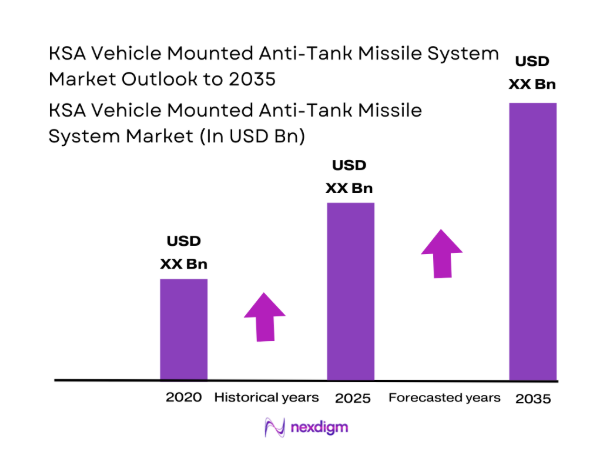 KSA Vehicle Mounted Anti-Tank Missile System Market Outlook to 2035

KSA Vehicle Mounted Anti-Tank Missile System Market (In USD Bn)

USD XX Bn

USD XX Bn

USD XX Bn

2020 Historical years 2025 Forecasted years 2035

nexdigm